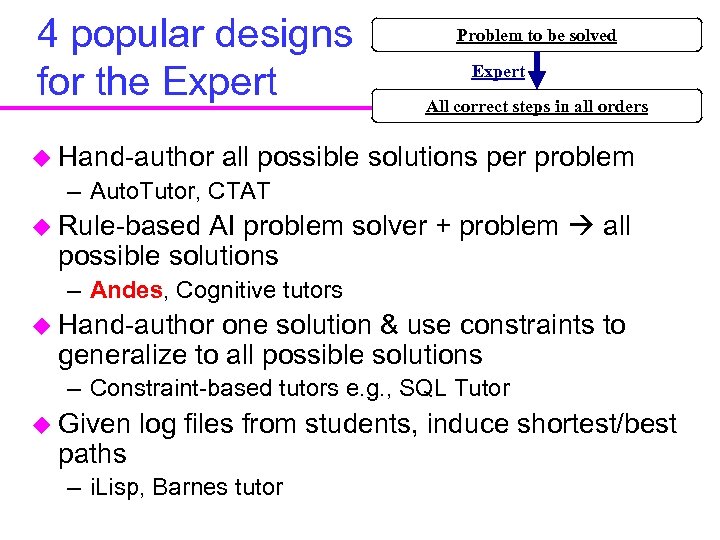 4 popular designs for the Expert

Problem to be solved

Expert

All correct steps in all orders

◆ Hand-author all possible solutions per problem
– AutoTutor, CTAT

◆ Rule-based AI problem solver + problem → all possible solutions
– Andes, Cognitive tutors

◆ Hand-author one solution & use constraints to generalize to all possible solutions
– Constraint-based tutors e.g., SQL Tutor

◆ Given log files from students, induce shortest/best paths
– iLisp, Barnes tutor